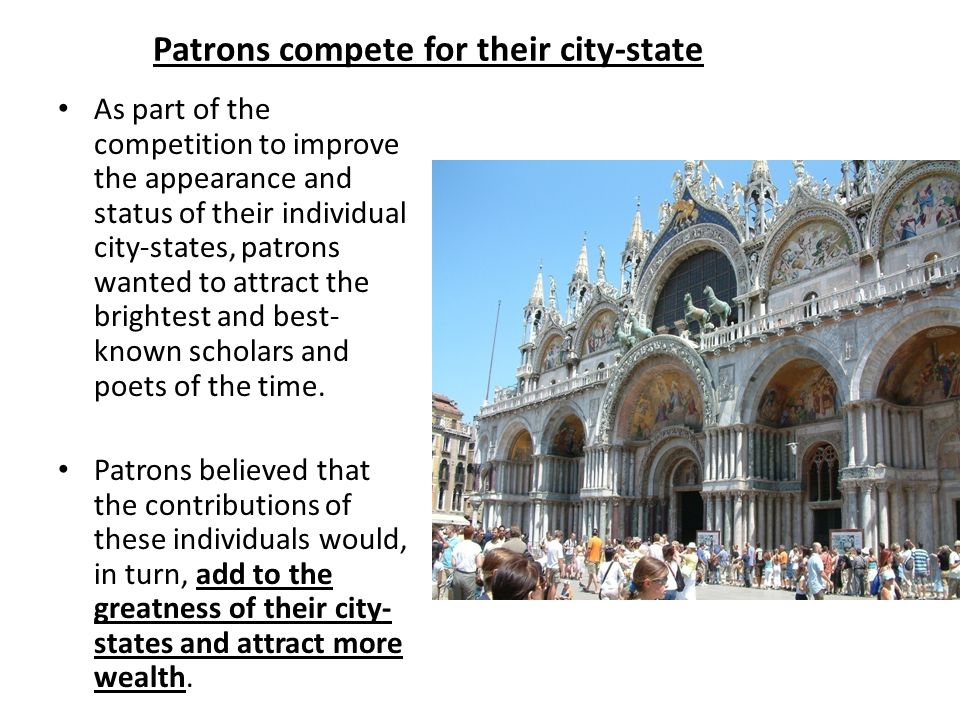 Patrons compete for their city-state

• As part of the competition to improve the appearance and status of their individual city-states, patrons wanted to attract the brightest and best-known scholars and poets of the time.

• Patrons believed that the contributions of these individuals would, in turn, add to the greatness of their city-states and attract more wealth.